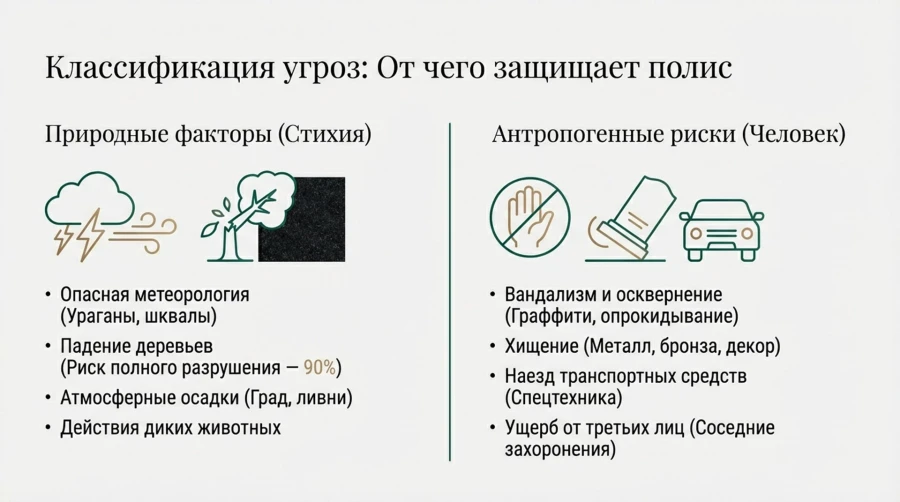 Классификация угроз: От чего защищает полис

Природные факторы (Стихия)

• Опасная метеорология (Ураганы, шквалы)
• Падение деревьев (Риск полного разрушения — 90%)
• Атмосферные осадки (Град, ливни)
• Действия диких животных

Антропогенные риски (Человек)

• Вандализм и осквернение (Граффити, опрокидывание)
• Хищение (Металл, бронза, декор)
• Наезд транспортных средств (Спецтехника)
• Ущерб от третьих лиц (Соседние захоронения)